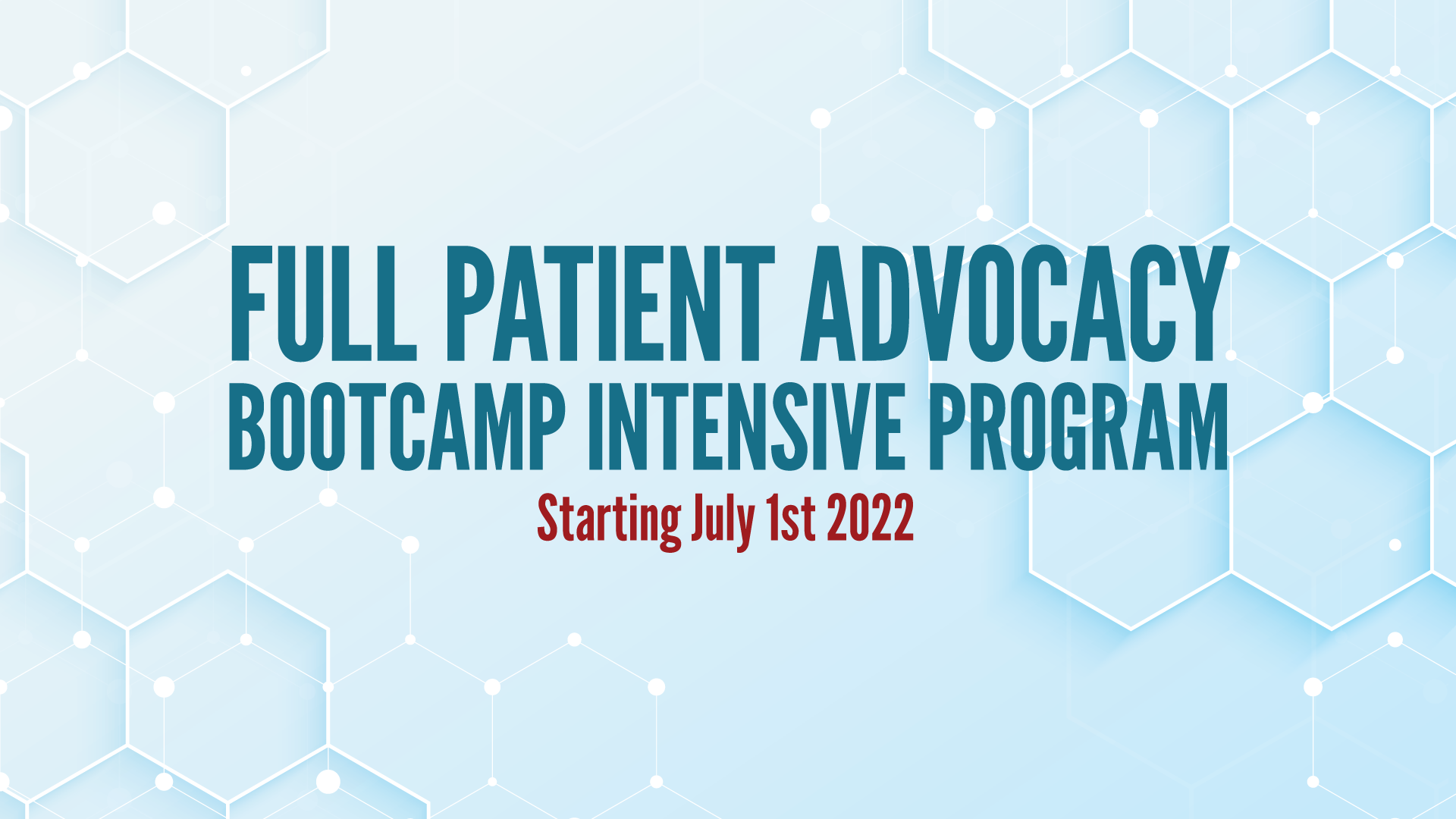 FULL PATIENT ADVOCACY
BOOTCAMP INTENSIVE PROGRAM
Starting July 1st 2022